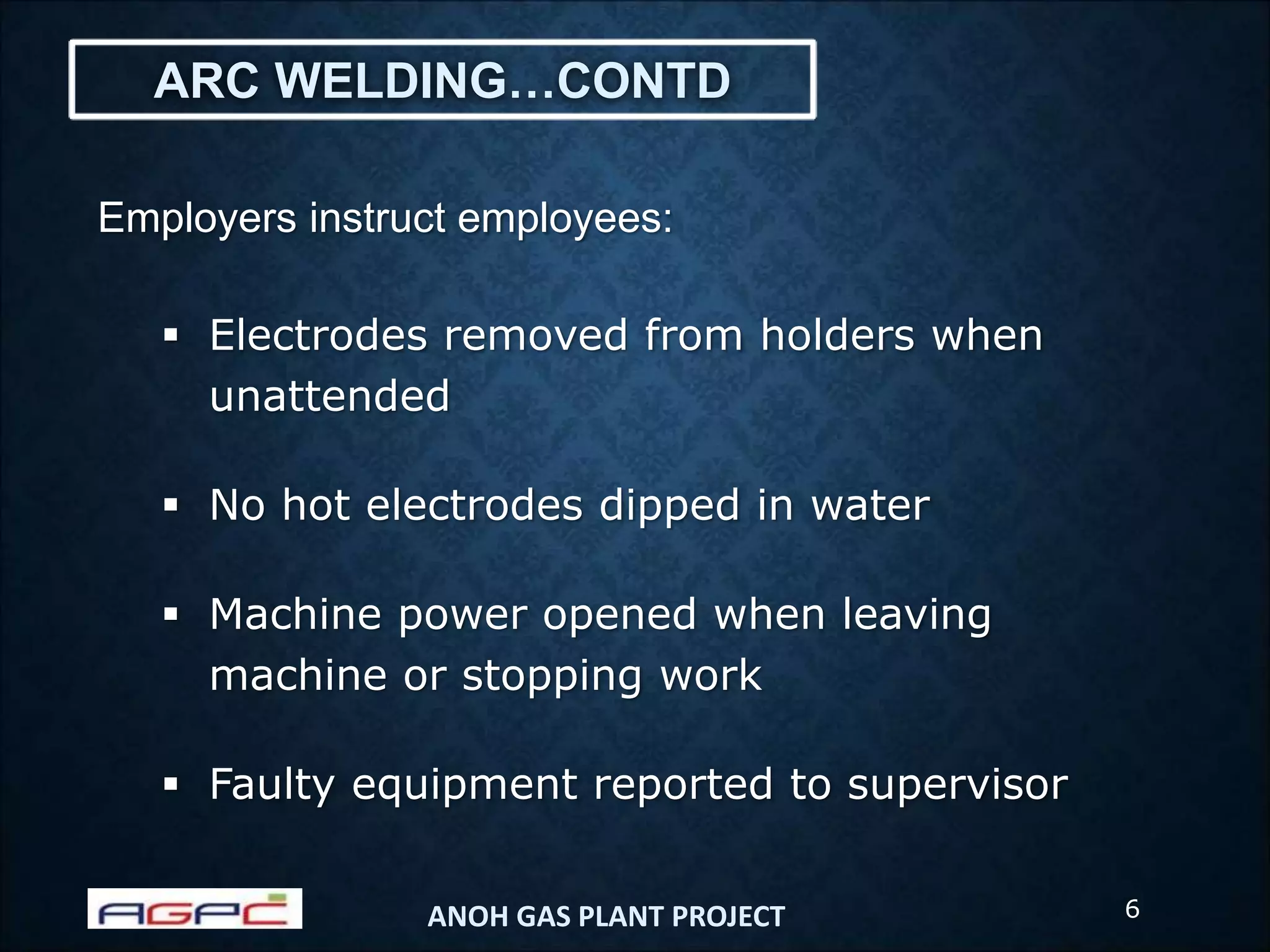 ARC WELDING…CONTD

Employers instruct employees:

▪ Electrodes removed from holders when unattended

▪ No hot electrodes dipped in water

▪ Machine power opened when leaving machine or stopping work

▪ Faulty equipment reported to supervisor

AGPC

ANOH GAS PLANT PROJECT

6